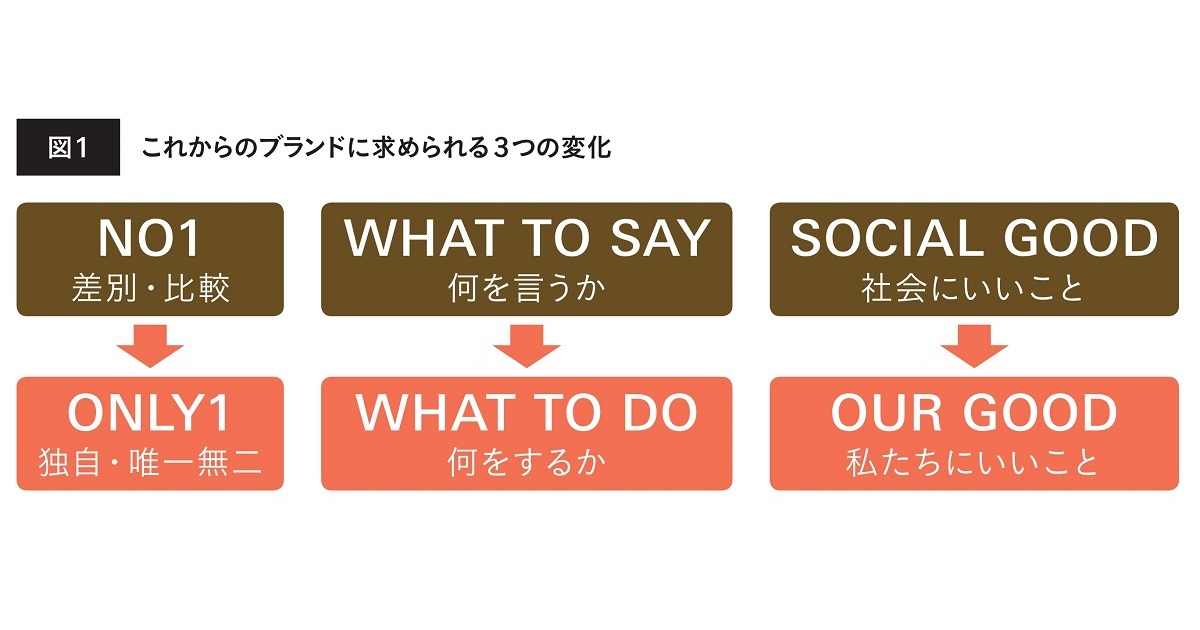 図1 これからのブランドに求められる３つの変化

NO1
差別・比較

ONLY1
独自・唯一無二

WHAT TO SAY
何を言うか

WHAT TO DO
何をするか

SOCIAL GOOD
社会にいいこと

OUR GOOD
私たちにいいこと